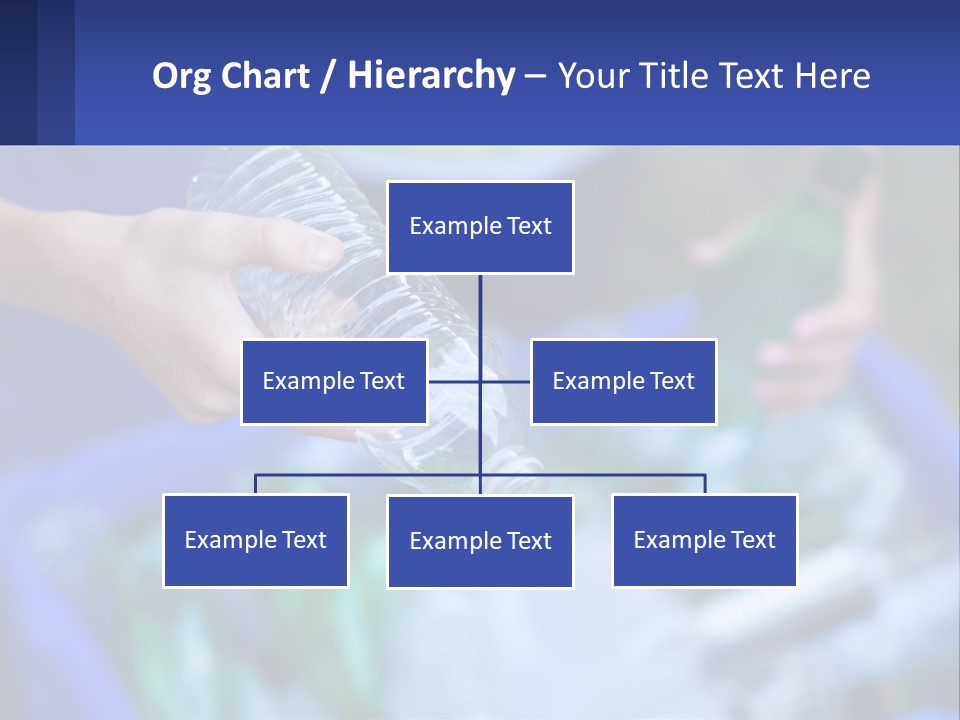 Org Chart / Hierarchy – Your Title Text Here

Example Text

Example Text

Example Text

Example Text

Example Text

Example Text